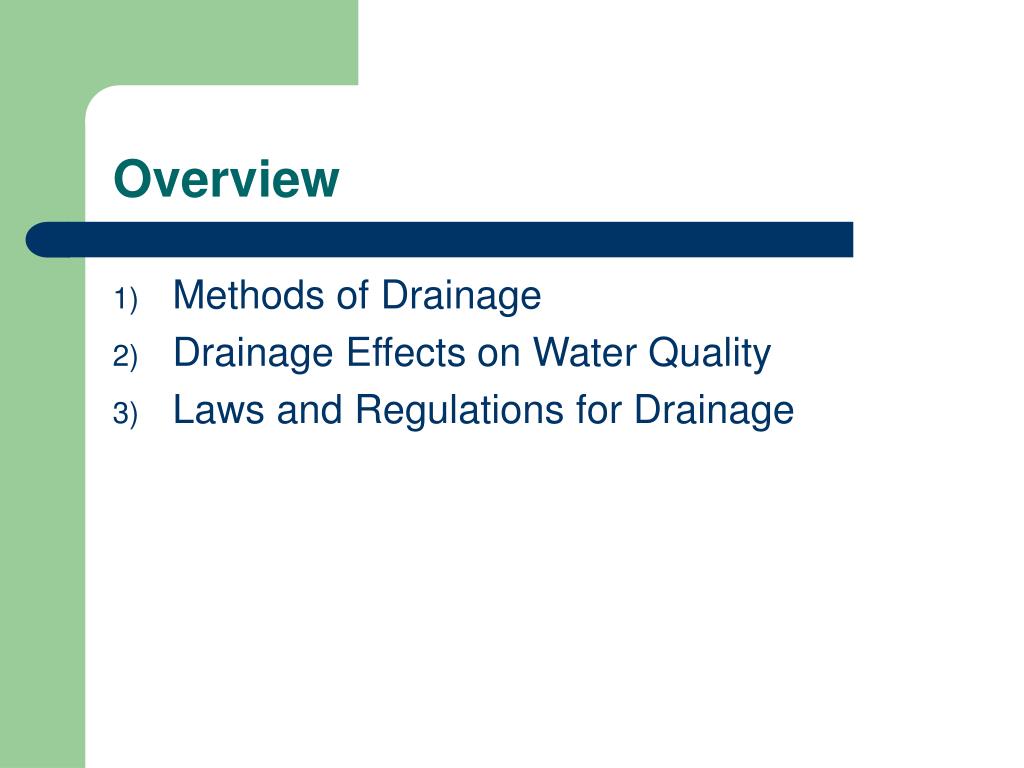 Overview

1) Methods of Drainage
2) Drainage Effects on Water Quality
3) Laws and Regulations for Drainage